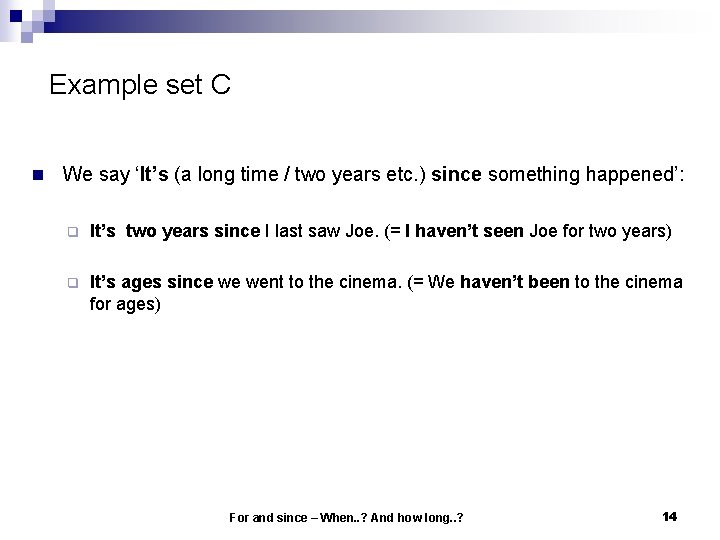 Example set C

We say 'It's (a long time / two years etc.) since something happened':

It's two years since I last saw Joe. (= I haven't seen Joe for two years)

It's ages since we went to the cinema. (= We haven't been to the cinema for ages)

For and since – When..? And how long..?

14